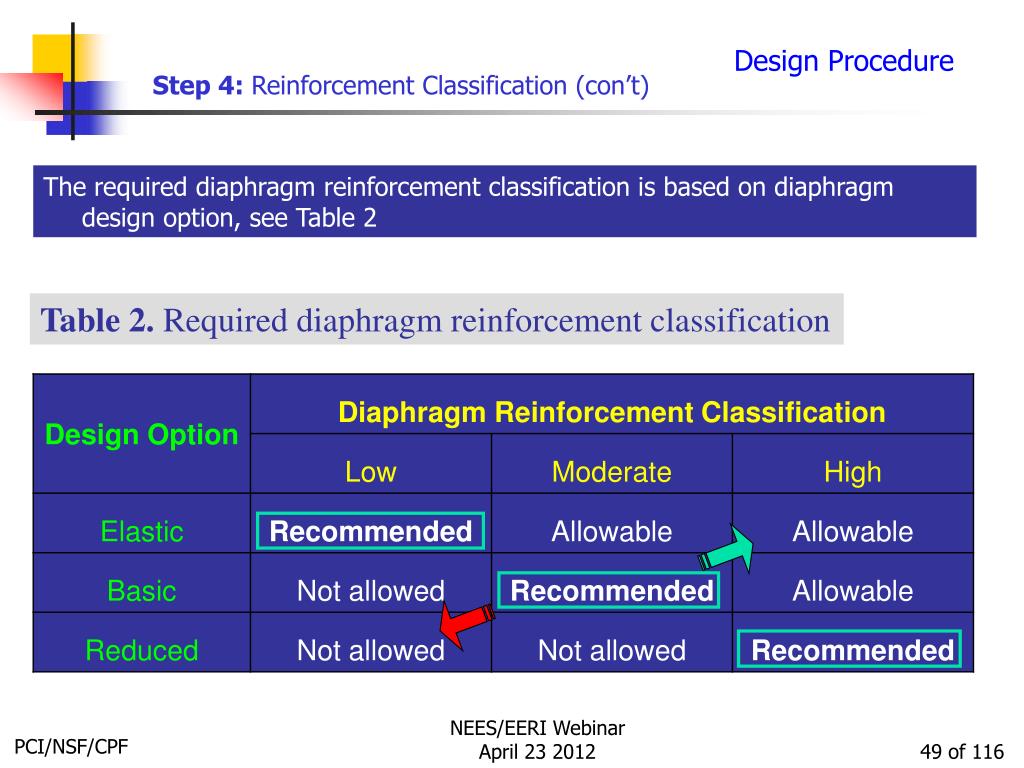 Design Procedure

Step 4: Reinforcement Classification (con't)

The required diaphragm reinforcement classification is based on diaphragm design option, see Table 2

Table 2. Required diaphragm reinforcement classification

| Design Option | Diaphragm Reinforcement Classification | | |
|---|---|---|---|
| | Low | Moderate | High |
| Elastic | Recommended | Allowable | Allowable |
| Basic | Not allowed | Recommended | Allowable |
| Reduced | Not allowed | Not allowed | Recommended |

PCI/NSF/CPF

NEES/EERI Webinar
April 23 2012

49 of 116